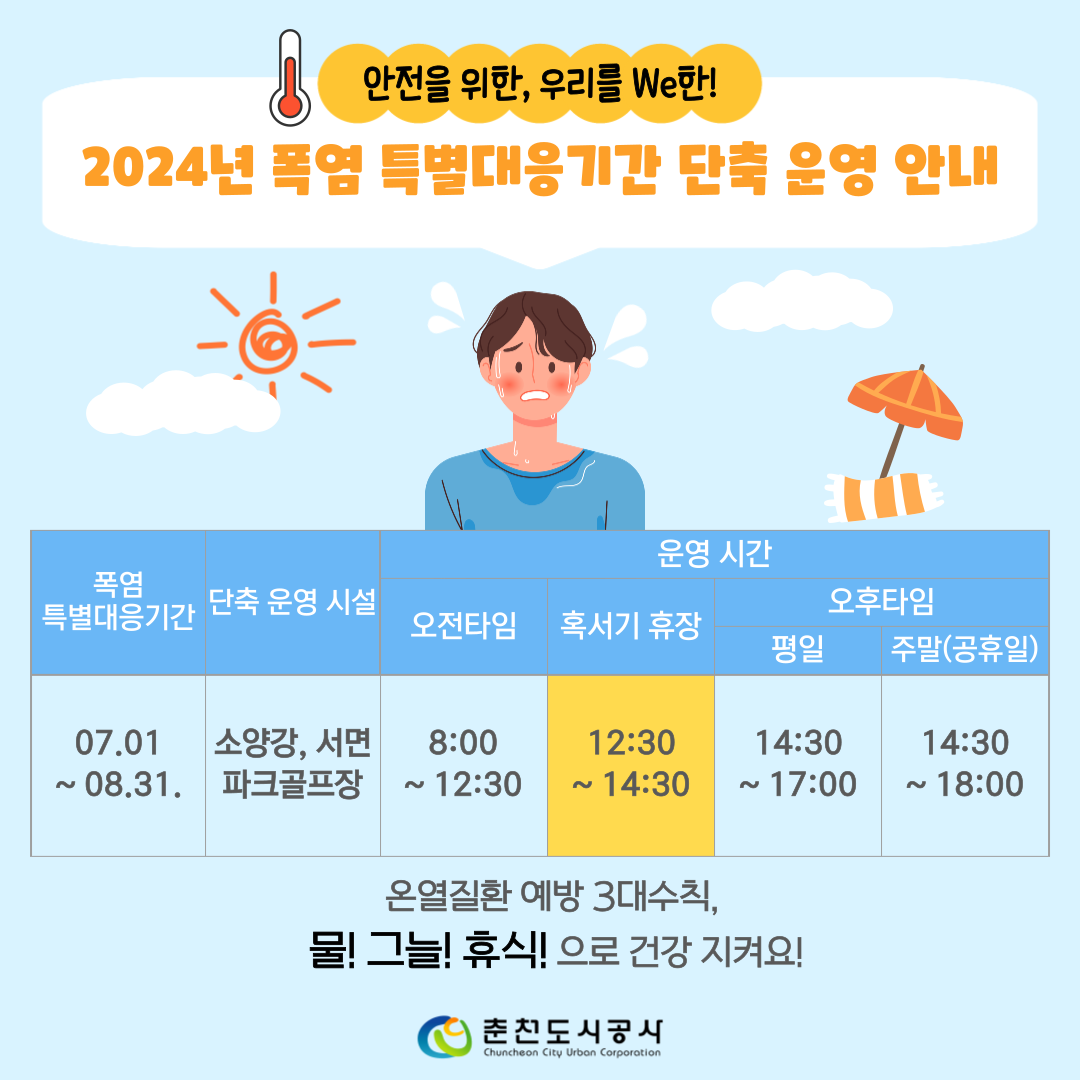 안전을 위한, 우리를 We한!

2024년 폭염 특별대응기간 단축 운영 안내

| 폭염 특별대응기간 | 단축 운영 시설 | 운영 시간 | | | |
|---|---|---|---|---|---|
| | | 오전타임 | 혹서기 휴장 | 오후타임 | |
| | | | | 평일 | 주말(공휴일) |
| 07.01 ~ 08.31. | 소양강, 서면 파크골프장 | 8:00 ~ 12:30 | 12:30 ~ 14:30 | 14:30 ~ 17:00 | 14:30 ~ 18:00 |

온열질환 예방 3대수칙,

물! 그늘! 휴식! 으로 건강 지켜요!

춘천도시공사
Chuncheon City Urban Corporation